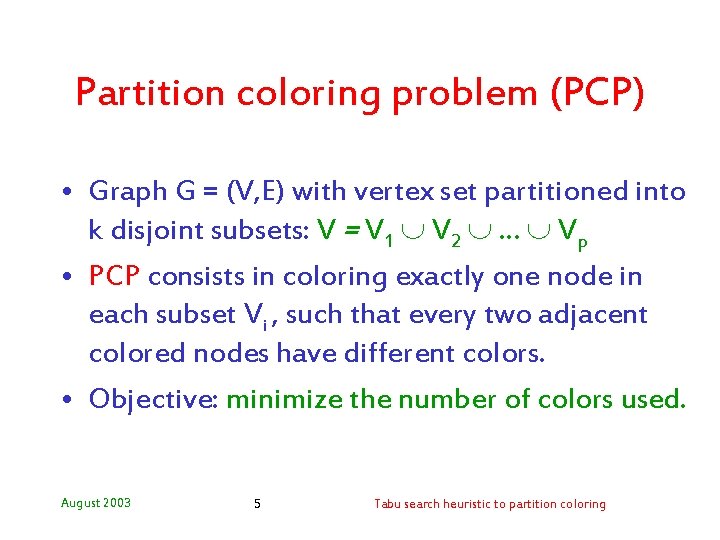 Partition coloring problem (PCP)

• Graph G = (V,E) with vertex set partitioned into k disjoint subsets: $V = V_1 \cup V_2 \cup \ldots \cup V_p$

• PCP consists in coloring exactly one node in each subset $V_i$, such that every two adjacent colored nodes have different colors.

• Objective: minimize the number of colors used.

August 2003

5

Tabu search heuristic to partition coloring